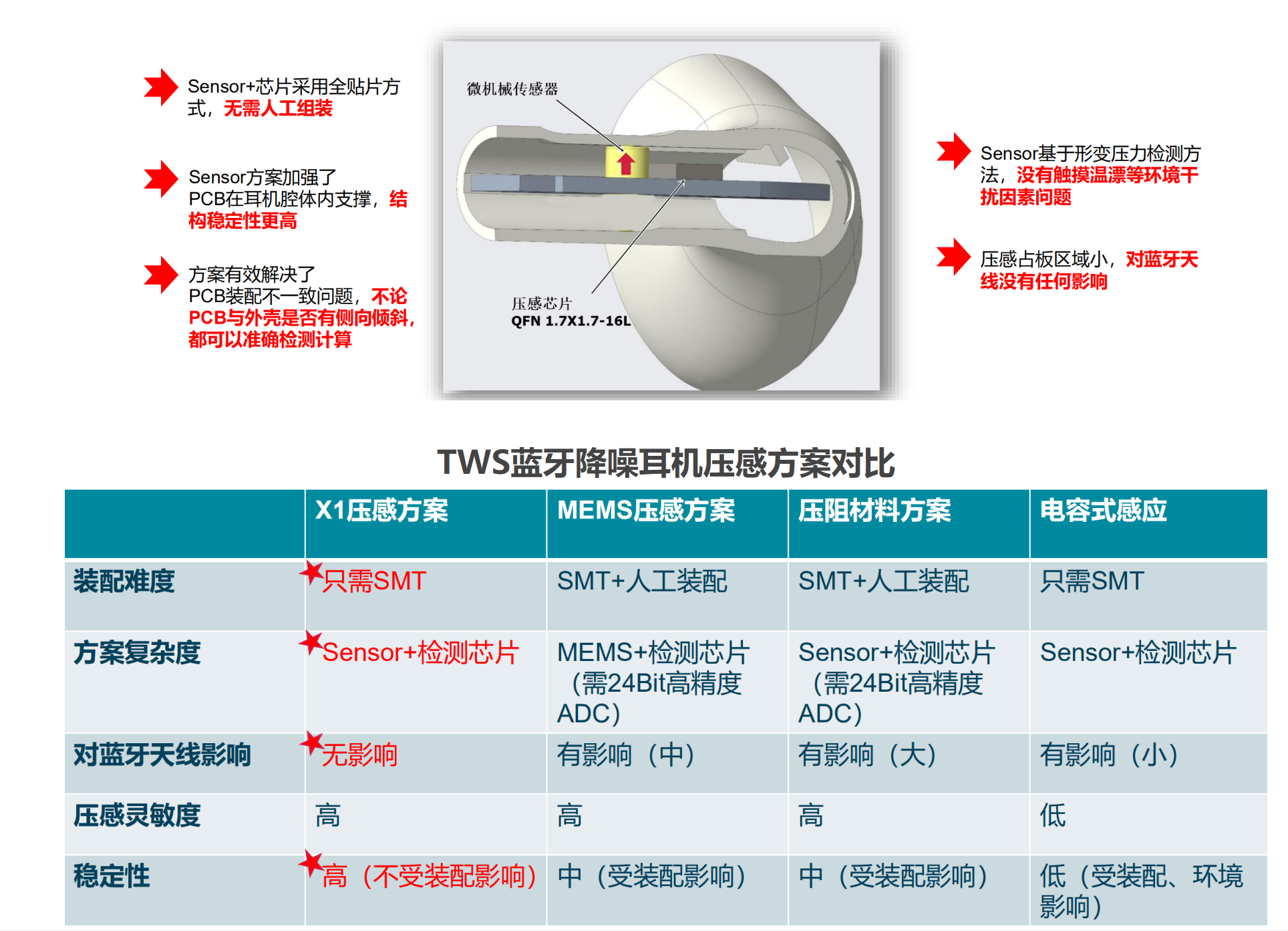 Sensor+芯片采用全贴片方式，无需人工组装

Sensor方案加强了PCB在耳机腔体内支撑，结构稳定性更高

方案有效解决了PCB装配不一致问题，不论PCB与外壳是否有侧向倾斜，都可以准确检测计算

微机械传感器

压感芯片
QFN 1.7X1.7-16L

Sensor基于形变压力检测方法，没有触摸温漂等环境干扰因素问题

压感占板区域小，对蓝牙天线没有任何影响

TWS蓝牙降噪耳机压感方案对比

| | X1压感方案 | MEMS压感方案 | 压阻材料方案 | 电容式感应 |
|---|---|---|---|---|
| 装配难度 | 只需SMT | SMT+人工装配 | SMT+人工装配 | 只需SMT |
| 方案复杂度 | Sensor+检测芯片 | MEMS+检测芯片（需24Bit高精度ADC） | Sensor+检测芯片（需24Bit高精度ADC） | Sensor+检测芯片 |
| 对蓝牙天线影响 | 无影响 | 有影响（中） | 有影响（大） | 有影响（小） |
| 压感灵敏度 | 高 | 高 | 高 | 低 |
| 稳定性 | 高（不受装配影响） | 中（受装配影响） | 中（受装配影响） | 低（受装配、环境影响） |